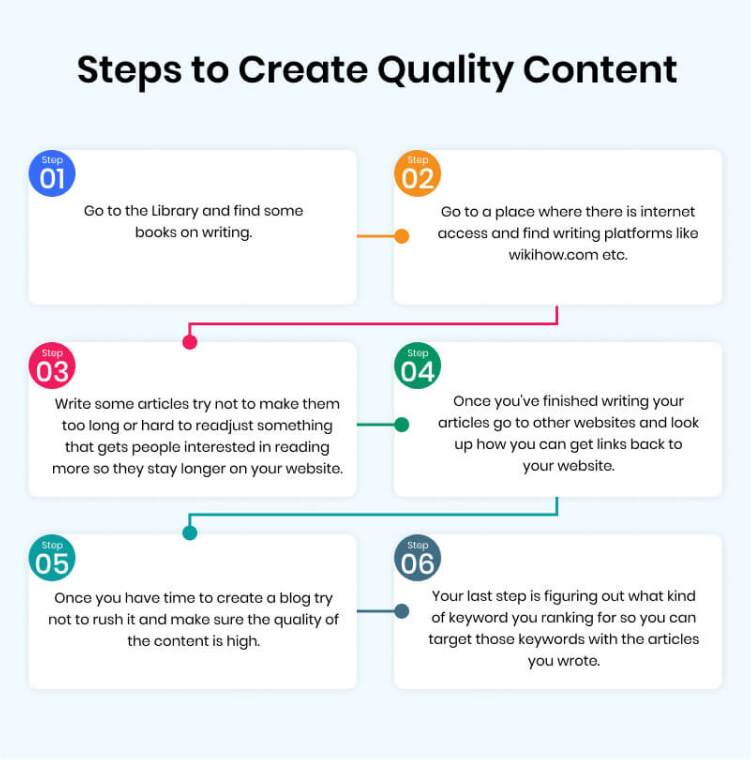 Steps to Create Quality Content

Step
01
Go to the Library and find some books on writing.

Step
02
Go to a place where there is internet access and find writing platforms like wikihow.com etc.

Step
03
Write some articles try not to make them too long or hard to readjust something that gets people interested in reading more so they stay longer on your website.

Step
04
Once you've finished writing your articles go to other websites and look up how you can get links back to your website.

Step
05
Once you have time to create a blog try not to rush it and make sure the quality of the content is high.

Step
06
Your last step is figuring out what kind of keyword you ranking for so you can target those keywords with the articles you wrote.